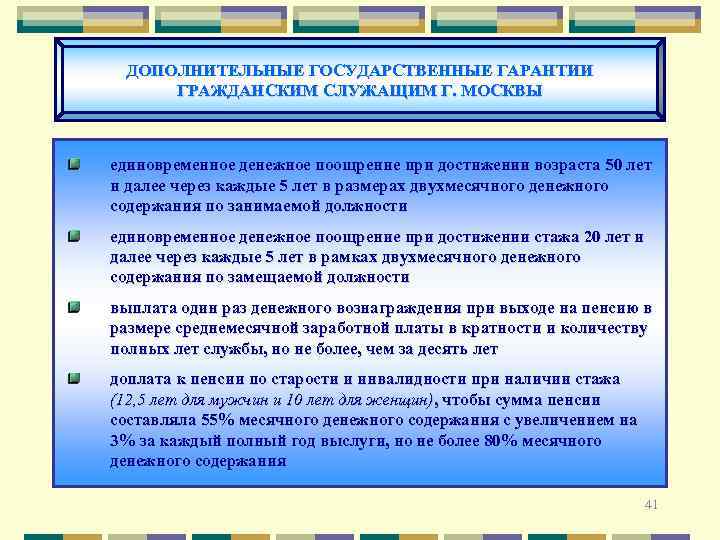 ДОПОЛНИТЕЛЬНЫЕ ГОСУДАРСТВЕННЫЕ ГАРАНТИИ ГРАЖДАНСКИМ СЛУЖАЩИМ Г. МОСКВЫ

единовременное денежное поощрение при достижении возраста 50 лет и далее через каждые 5 лет в размерах двухмесячного денежного содержания по занимаемой должности

единовременное денежное поощрение при достижении стажа 20 лет и далее через каждые 5 лет в рамках двухмесячного денежного содержания по замещаемой должности

выплата один раз денежного вознаграждения при выходе на пенсию в размере среднемесячной заработной платы в кратности и количеству полных лет службы, но не более, чем за десять лет

доплата к пенсии по старости и инвалидности при наличии стажа (12,5 лет для мужчин и 10 лет для женщин), чтобы сумма пенсии составляла 55% месячного денежного содержания с увеличением на 3% за каждый полный год выслуги, но не более 80% месячного денежного содержания

41